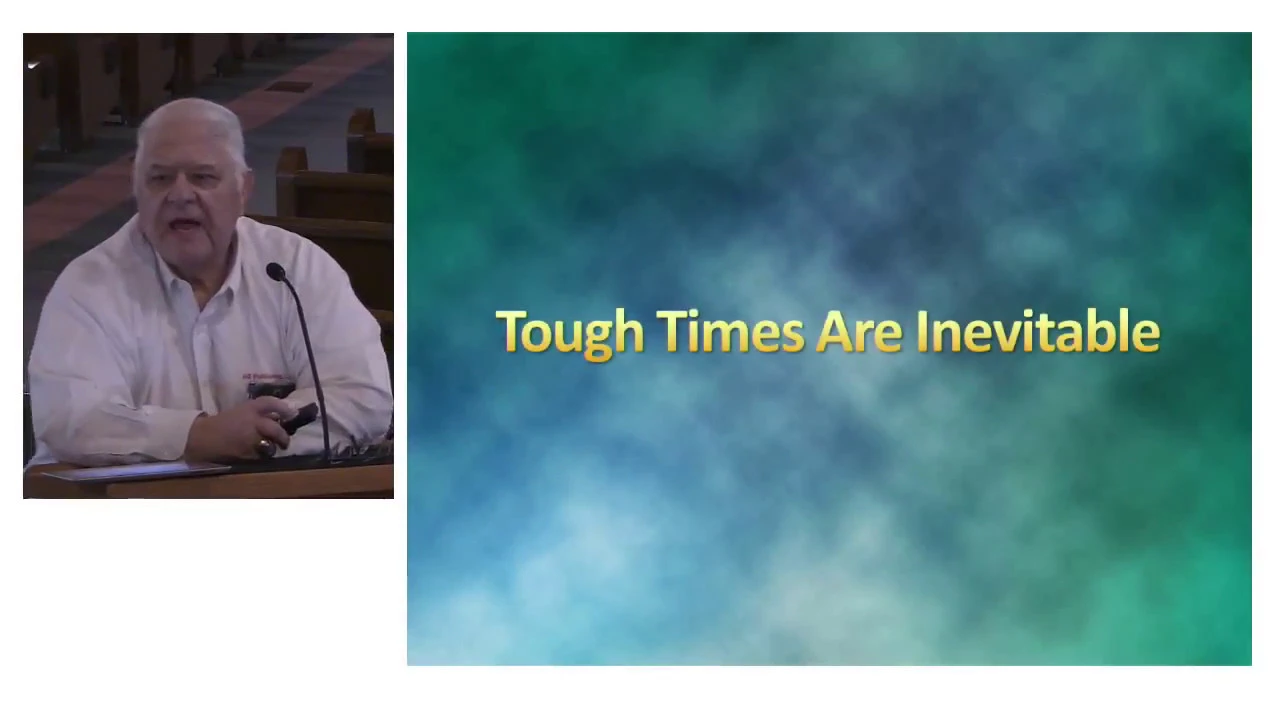 Tough Times Are Inevitable